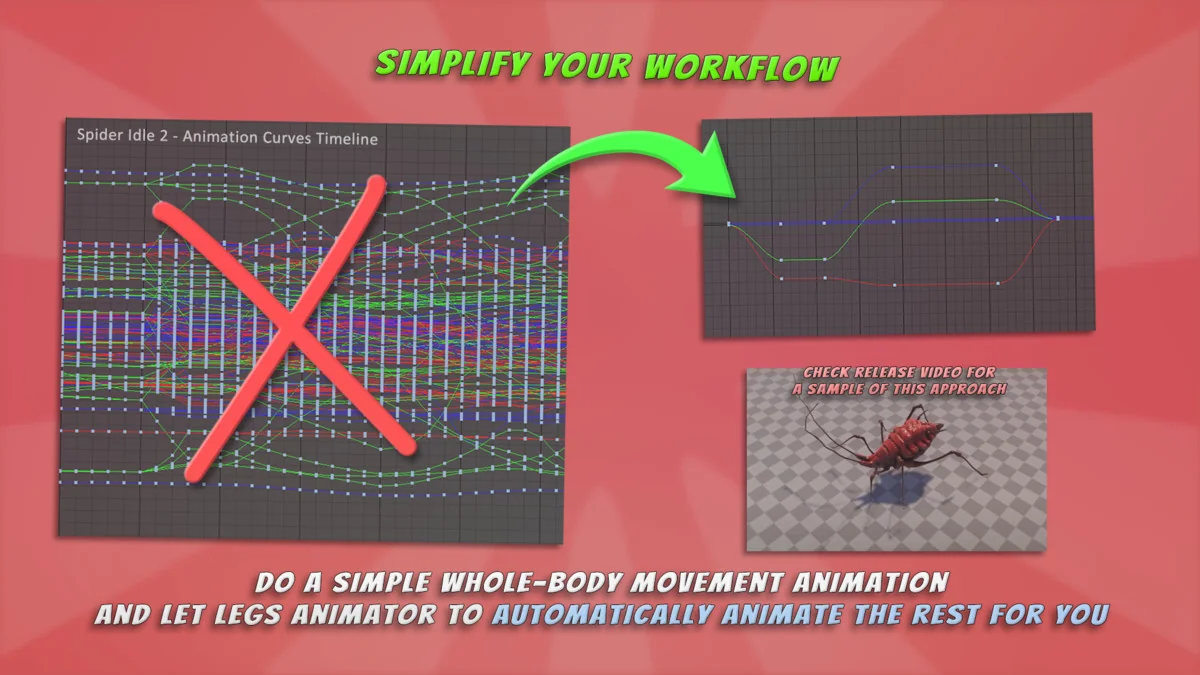 SIMPLIFY YOUR WORKFLOW

Spider Idle 2 - Animation Curves Timeline

CHECK RELEASE VIDEO FOR A SAMPLE OF THIS APPROACH

DO A SIMPLE WHOLE-BODY MOVEMENT ANIMATION AND LET LEGS ANIMATOR TO AUTOMATICALLY ANIMATE THE REST FOR YOU